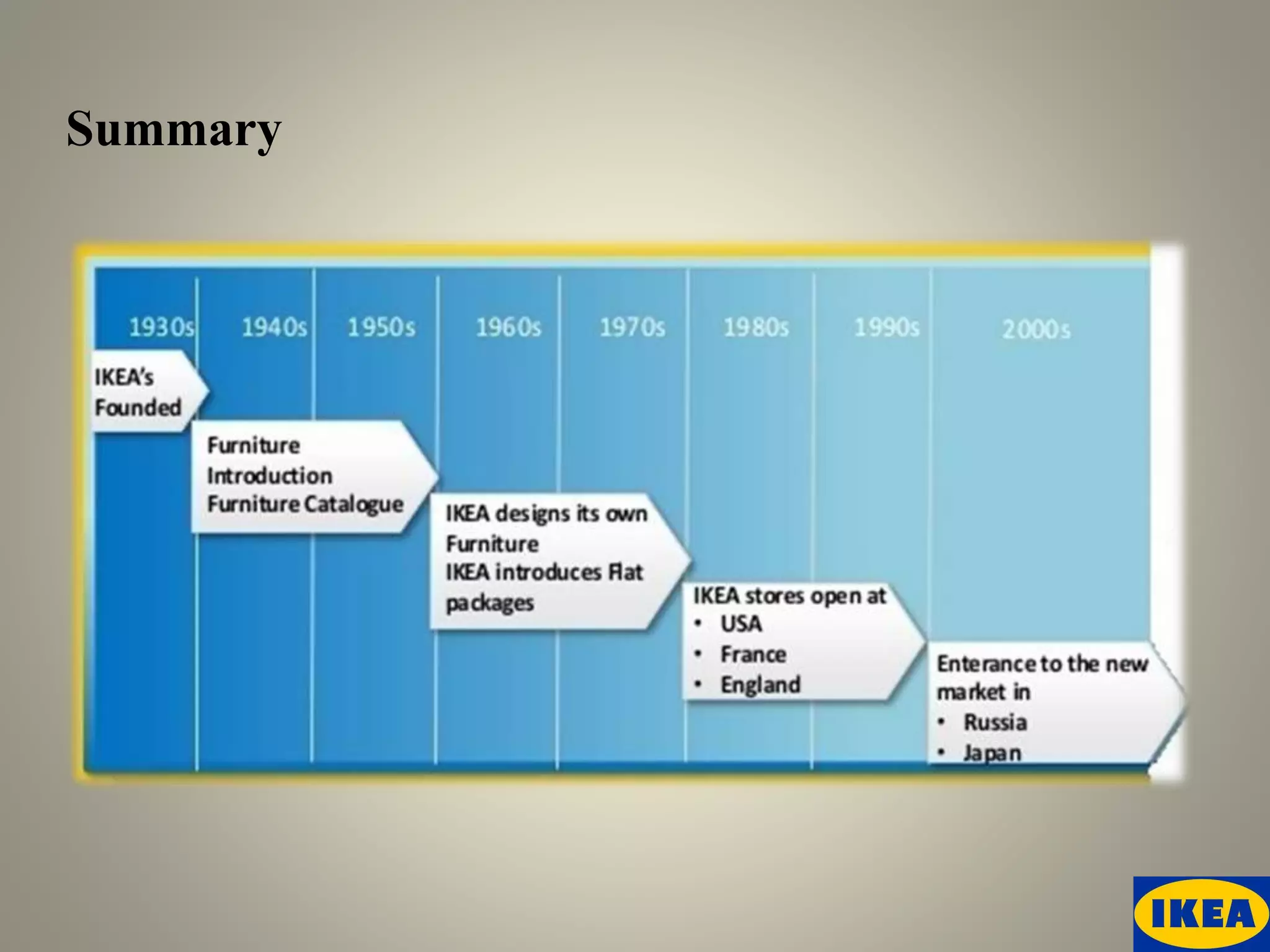 Summary

1930s 1940s 1950s 1960s 1970s 1980s 1990s 2000s

IKEA's Founded

Furniture Introduction
Furniture Catalogue

IKEA designs its own Furniture
IKEA introduces Flat packages

IKEA stores open at
• USA
• France
• England

Enterance to the new market in
• Russia
• Japan

IKEA